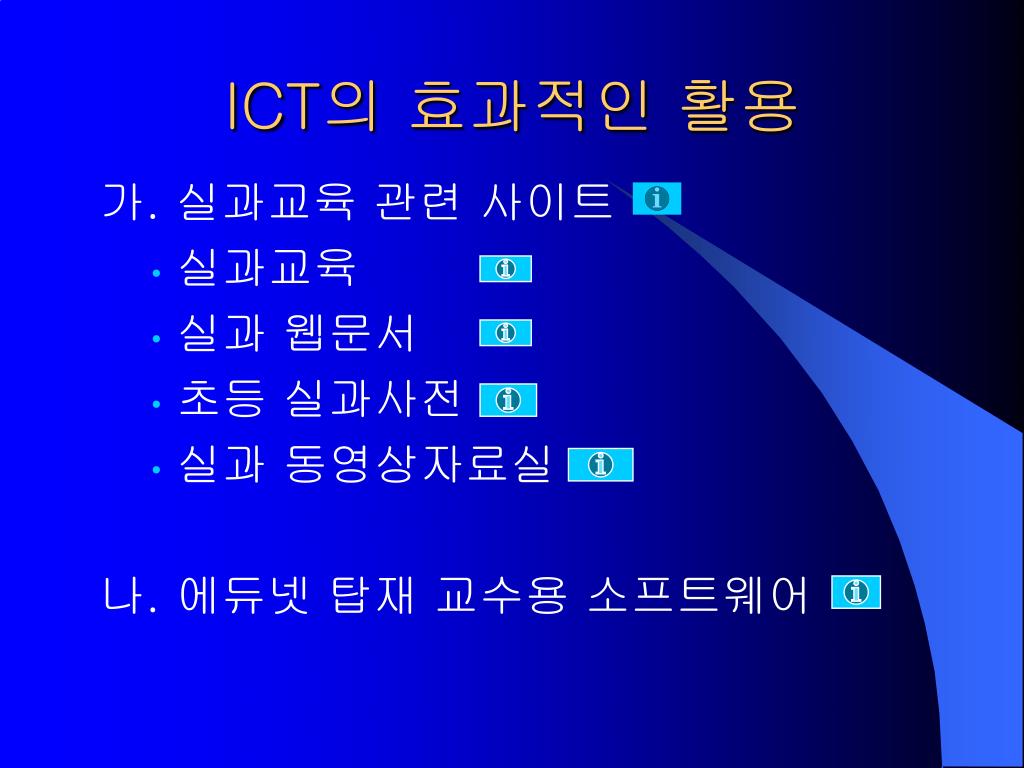 ICT의 효과적인 활용

가. 실과교육 관련 사이트

• 실과교육
• 실과 웹문서
• 초등 실과사전
• 실과 동영상자료실

나. 에듀넷 탑재 교수용 소프트웨어